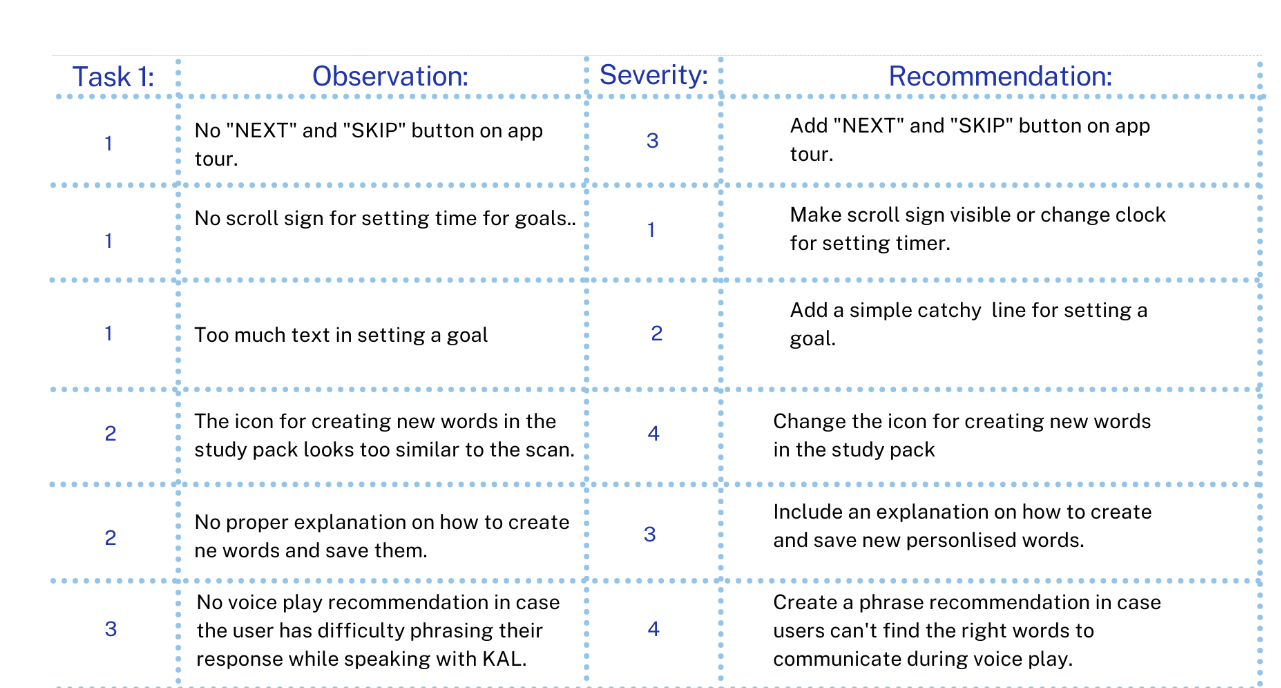 | Task 1: | Observation: | Severity: | Recommendation: |
|---|---|---|---|
| 1 | No "NEXT" and "SKIP" button on app tour. | 3 | Add "NEXT" and "SKIP" button on app tour. |
| 1 | No scroll sign for setting time for goals.. | 1 | Make scroll sign visible or change clock for setting timer. |
| 1 | Too much text in setting a goal | 2 | Add a simple catchy line for setting a goal. |
| 2 | The icon for creating new words in the study pack looks too similar to the scan. | 4 | Change the icon for creating new words in the study pack |
| 2 | No proper explanation on how to create ne words and save them. | 3 | Include an explanation on how to create and save new personlised words. |
| 3 | No voice play recommendation in case the user has difficulty phrasing their response while speaking with KAL. | 4 | Create a phrase recommendation in case users can't find the right words to communicate during voice play. |